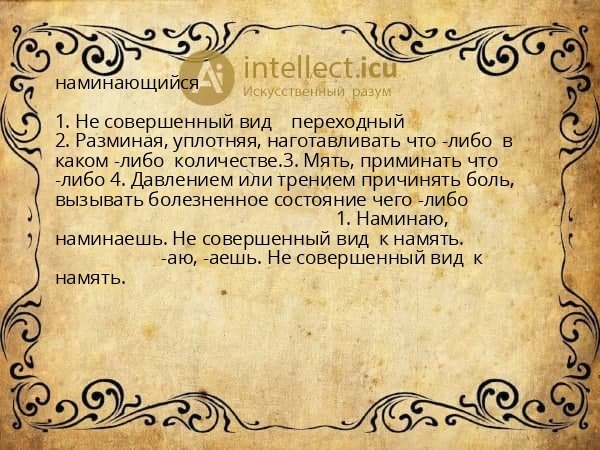 intellect.icu
Искусственный разум

наминающийся

1. Не совершенный вид переходный
2. Разминая, уплотняя, наготавливать что -либо в каком -либо количестве.3. Мять, приминать что -либо 4. Давлением или трением причинять боль, вызывать болезненное состояние чего -либо
1. Наминаю, наминаешь. Не совершенный вид к намять.
-аю, -аешь. Не совершенный вид к намять.